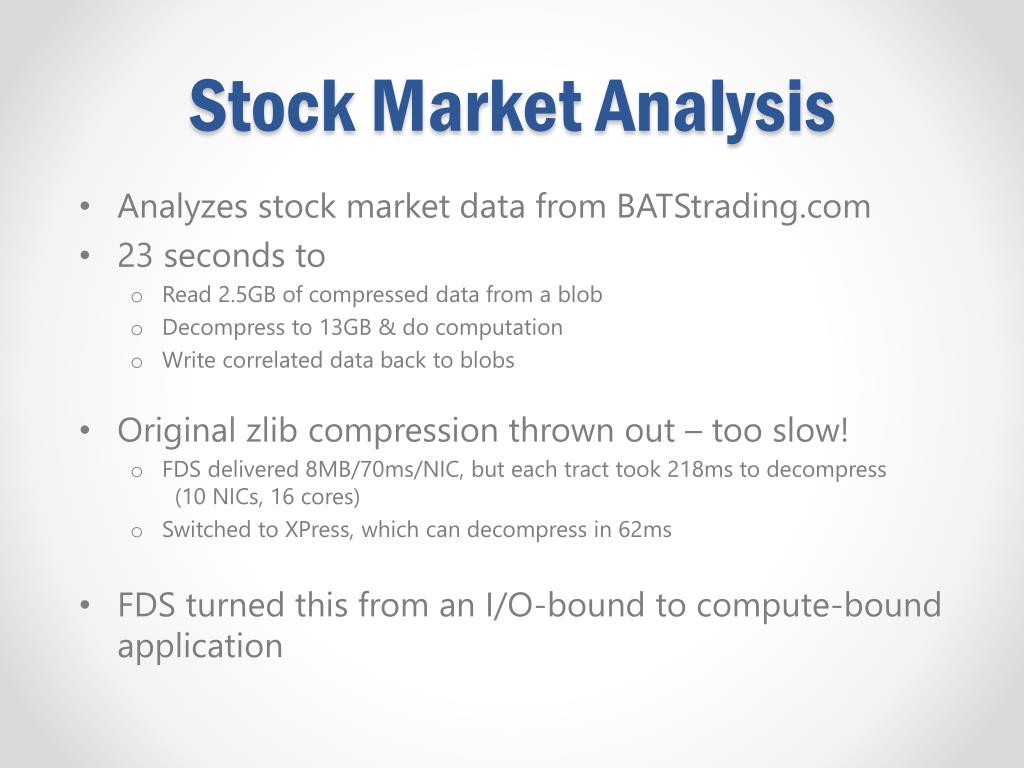 Stock Market Analysis

• Analyzes stock market data from BATStrading.com
• 23 seconds to
  o Read 2.5GB of compressed data from a blob
  o Decompress to 13GB & do computation
  o Write correlated data back to blobs

• Original zlib compression thrown out – too slow!
  o FDS delivered 8MB/70ms/NIC, but each tract took 218ms to decompress (10 NICs, 16 cores)
  o Switched to XPress, which can decompress in 62ms

• FDS turned this from an I/O-bound to compute-bound application